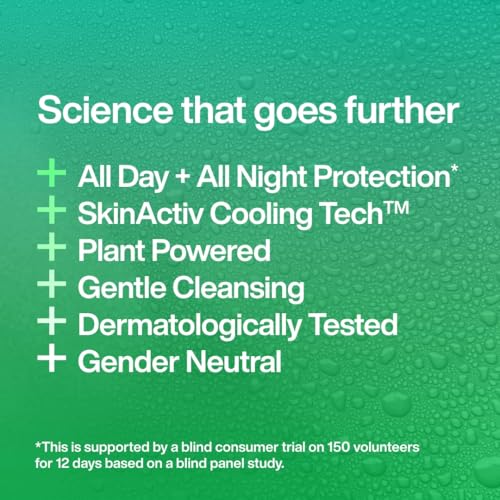 Science that goes further

+ All Day + All Night Protection*
+ SkinActiv Cooling Tech™
+ Plant Powered
+ Gentle Cleansing
+ Dermatologically Tested
+ Gender Neutral

*This is supported by a blind consumer trial on 150 volunteers for 12 days based on a blind panel study.